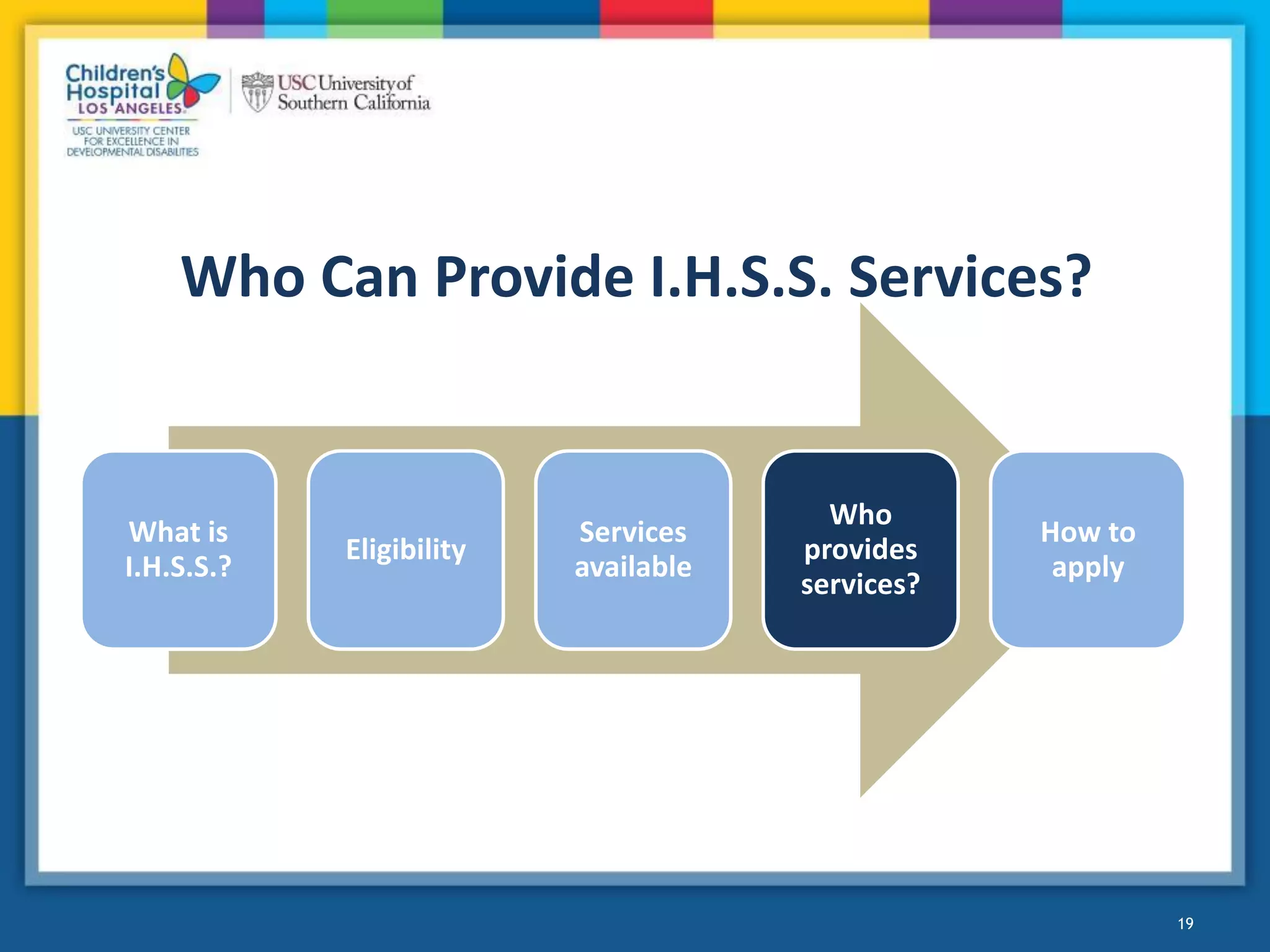 Children's Hospital LOS ANGELES

USC UNIVERSITY CENTER FOR EXCELLENCE IN DEVELOPMENTAL DISABILITIES

USC University of Southern California

Who Can Provide I.H.S.S. Services?

What is I.H.S.S.?

Eligibility

Services available

Who provides services?

How to apply

19